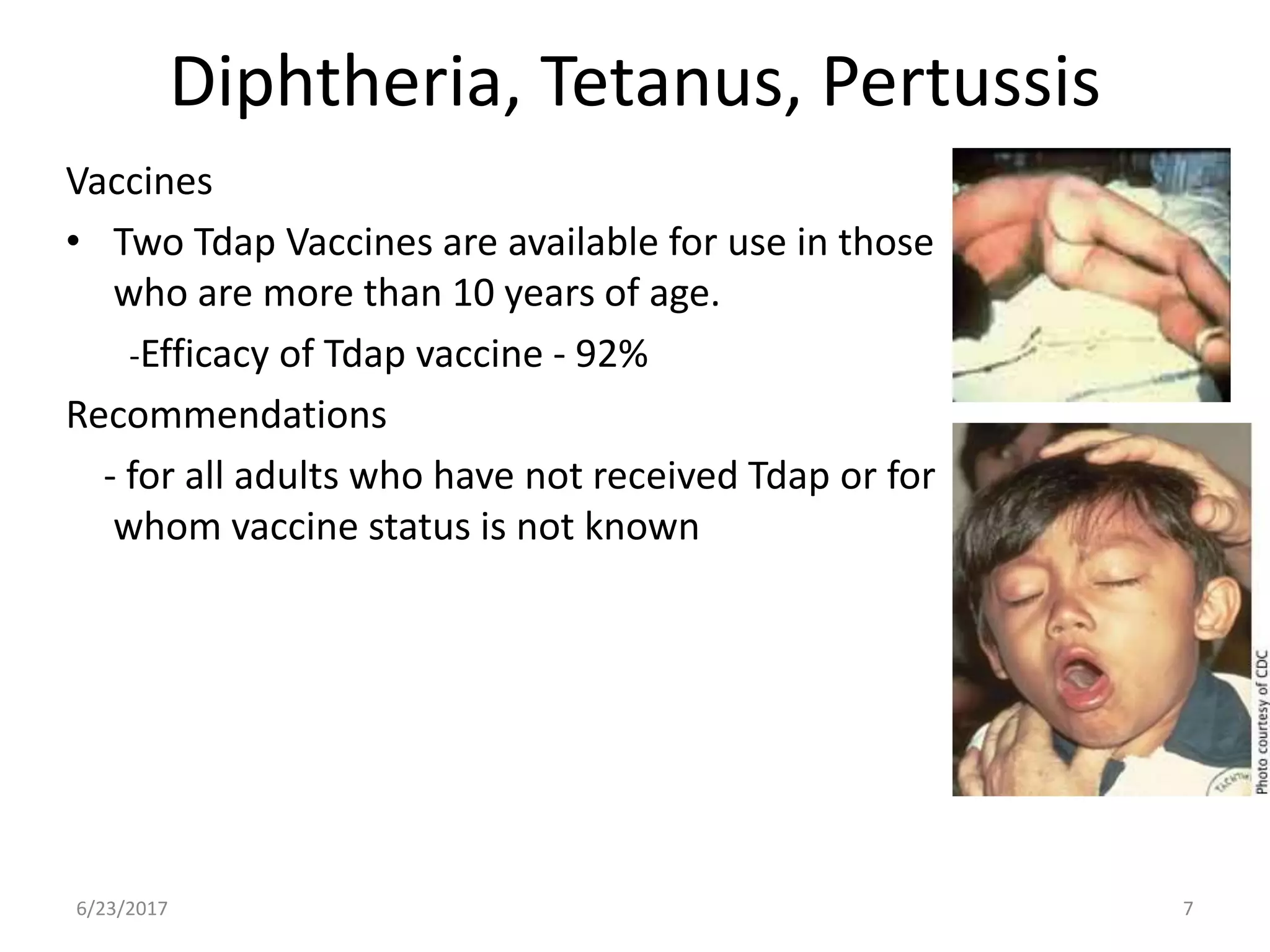 Diphtheria, Tetanus, Pertussis

Vaccines

• Two Tdap Vaccines are available for use in those who are more than 10 years of age.

-Efficacy of Tdap vaccine - 92%

Recommendations

- for all adults who have not received Tdap or for whom vaccine status is not known

Photo courtesy of CDC

6/23/2017

7